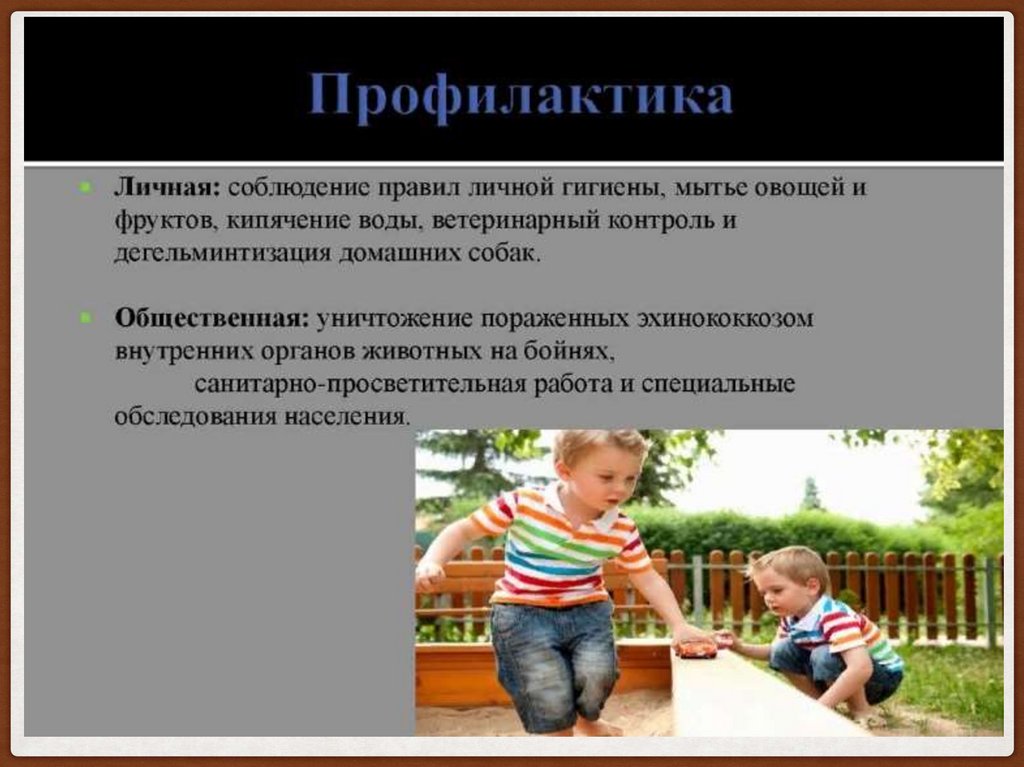 Профилактика

Личная: соблюдение правил личной гигиены, мытье овощей и фруктов, кипячение воды, ветеринарный контроль и дегельминтизация домашних собак.

Общественная: уничтожение пораженных эхинококкозом внутренних органов животных на бойнях, санитарно-просветительная работа и специальные обследования населения.